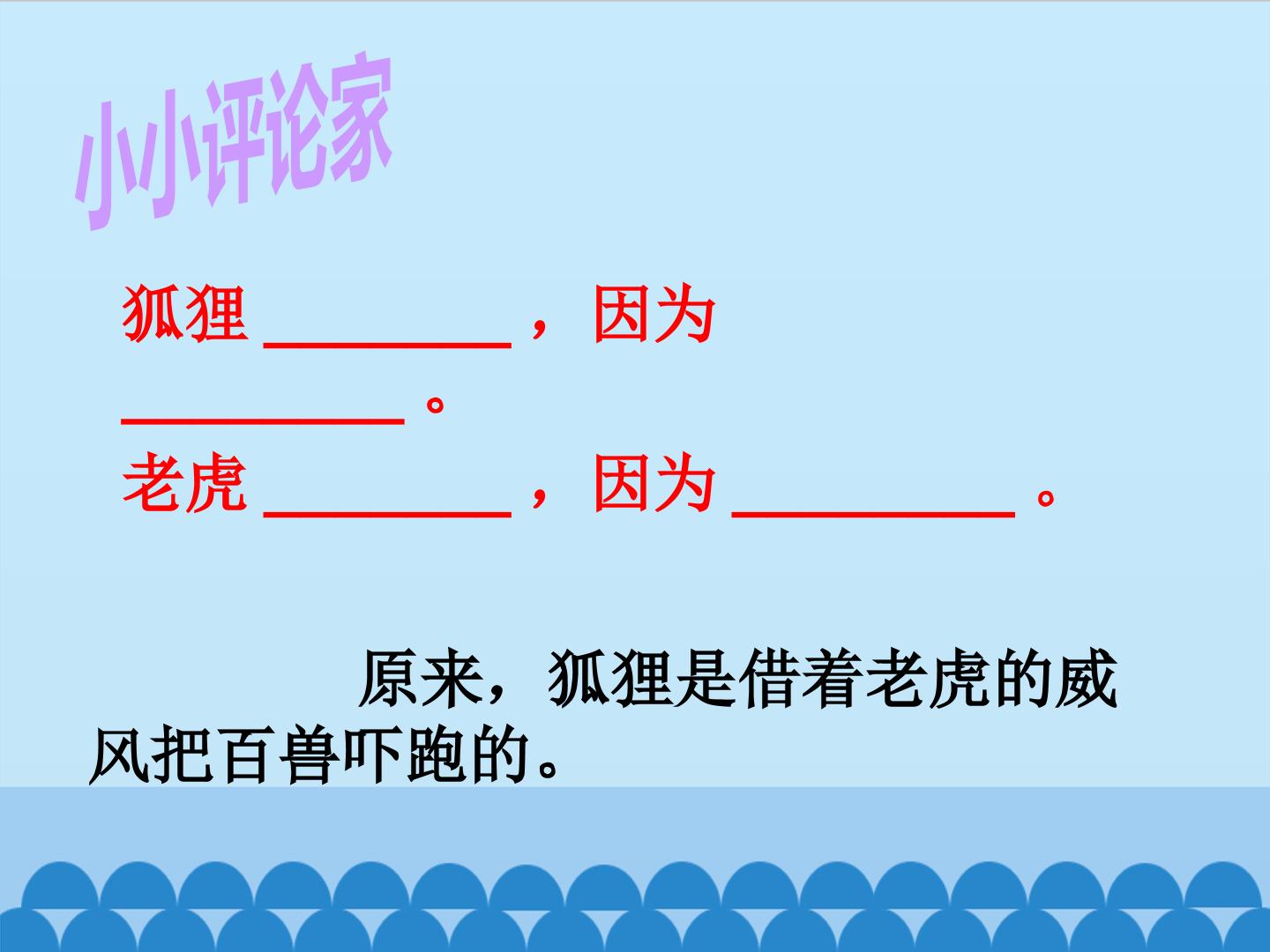 小小评论家

狐狸 ________，因为 ________。
老虎 ________，因为 ________。

原来，狐狸是借着老虎的威风把百兽吓跑的。